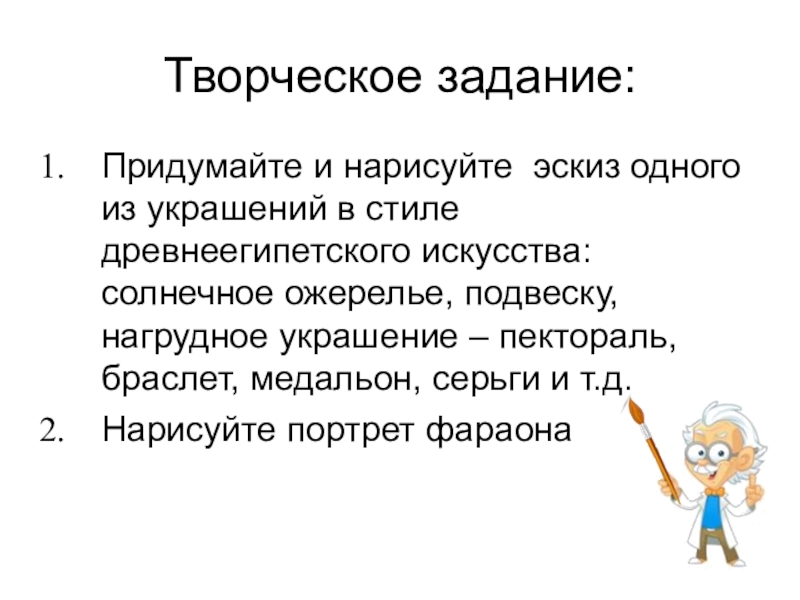 Творческое задание:

1. Придумайте и нарисуйте эскиз одного из украшений в стиле древнеегипетского искусства: солнечное ожерелье, подвеску, нагрудное украшение – пектораль, браслет, медальон, серьги и т.д.
2. Нарисуйте портрет фараона